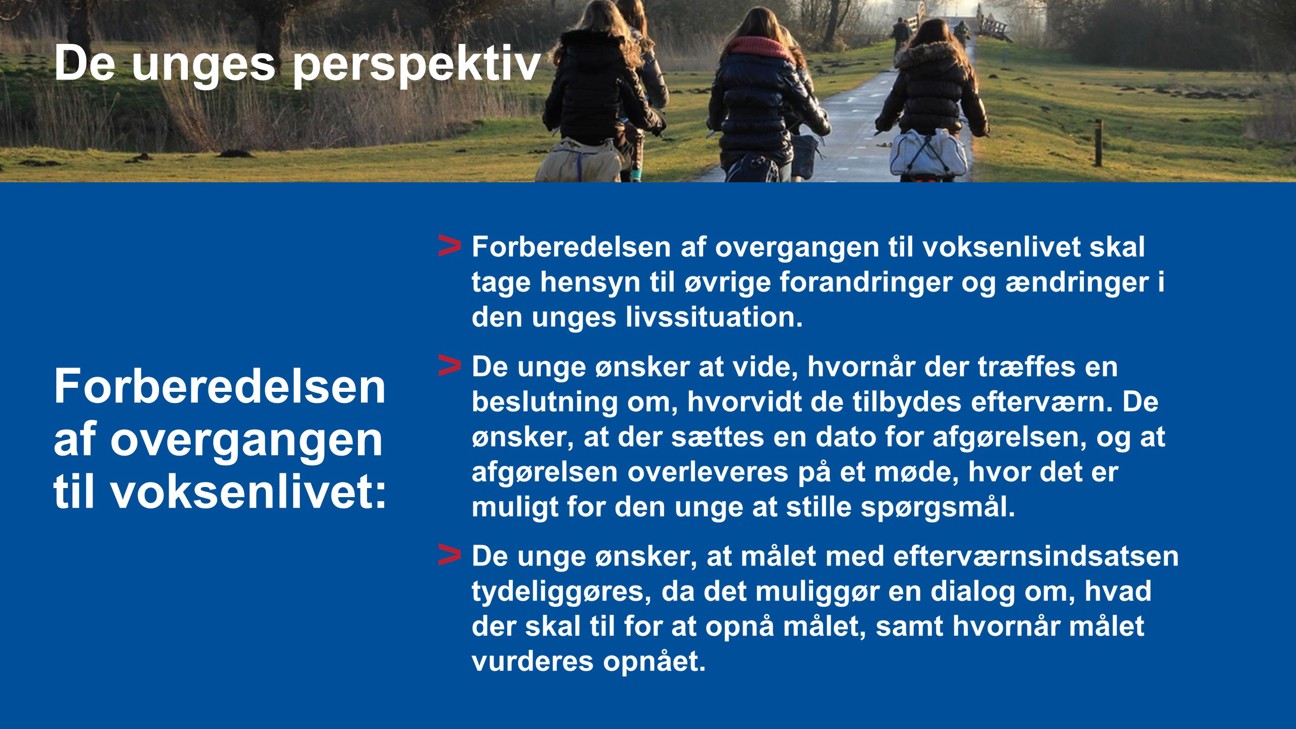 De unges perspektiv

Forberedelsen af overgangen til voksenlivet:

> Forberedelsen af overgangen til voksenlivet skal tage hensyn til øvrige forandringer og ændringer i den unges livssituation.

> De unge ønsker at vide, hvornår der træffes en beslutning om, hvorvidt de tilbydes efterværn. De ønsker, at der sættes en dato for afgørelsen, og at afgørelsen overleveres på et møde, hvor det er muligt for den unge at stille spørgsmål.

> De unge ønsker, at målet med efterværnsindsatsen tydeliggøres, da det muliggør en dialog om, hvad der skal til for at opnå målet, samt hvornår målet vurderes opnået.